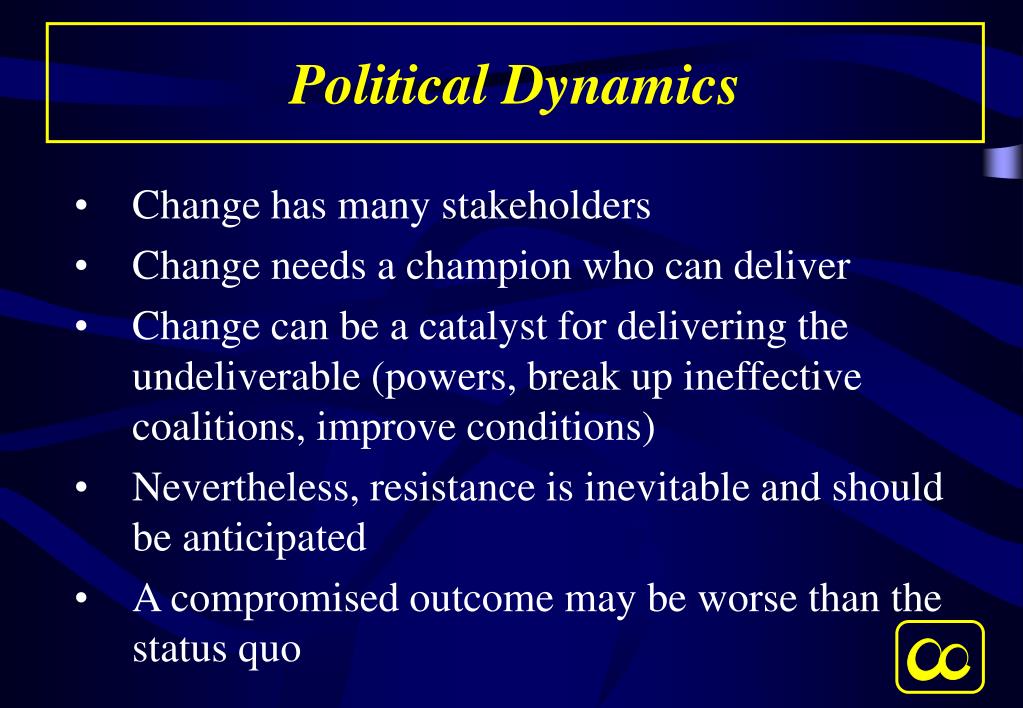 Political Dynamics

• Change has many stakeholders
• Change needs a champion who can deliver
• Change can be a catalyst for delivering the undeliverable (powers, break up ineffective coalitions, improve conditions)
• Nevertheless, resistance is inevitable and should be anticipated
• A compromised outcome may be worse than the status quo